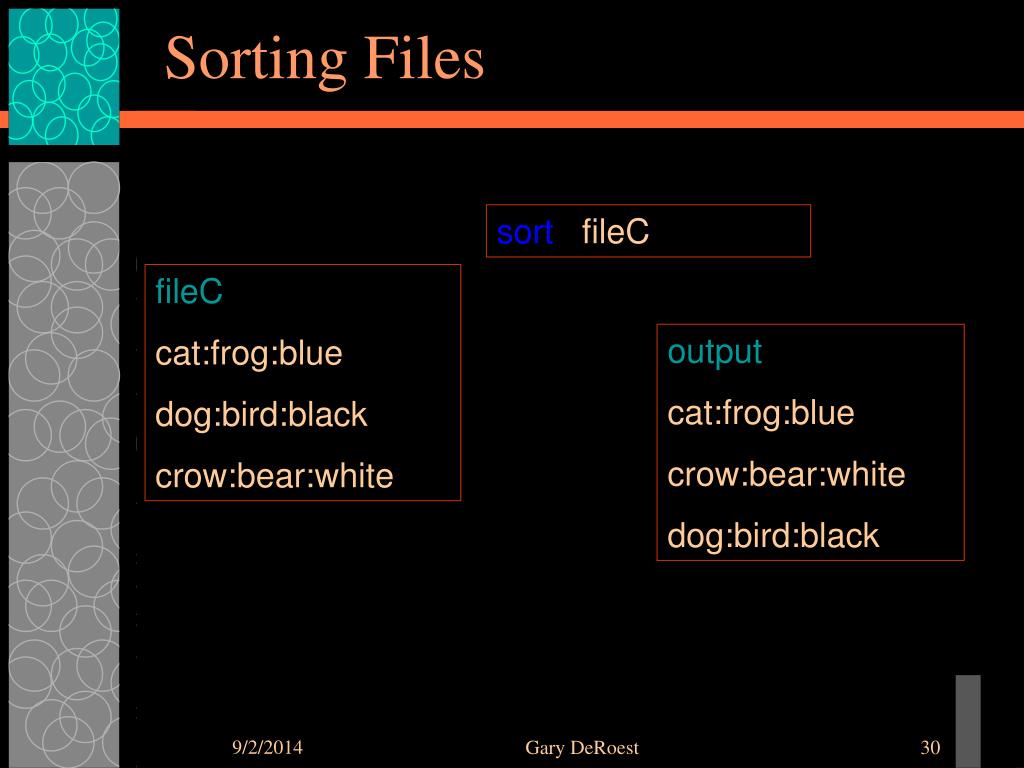 Sorting Files

sort fileC

fileC
cat:frog:blue
dog:bird:black
crow:bear:white

output
cat:frog:blue
crow:bear:white
dog:bird:black

9/2/2014 Gary DeRoest 30